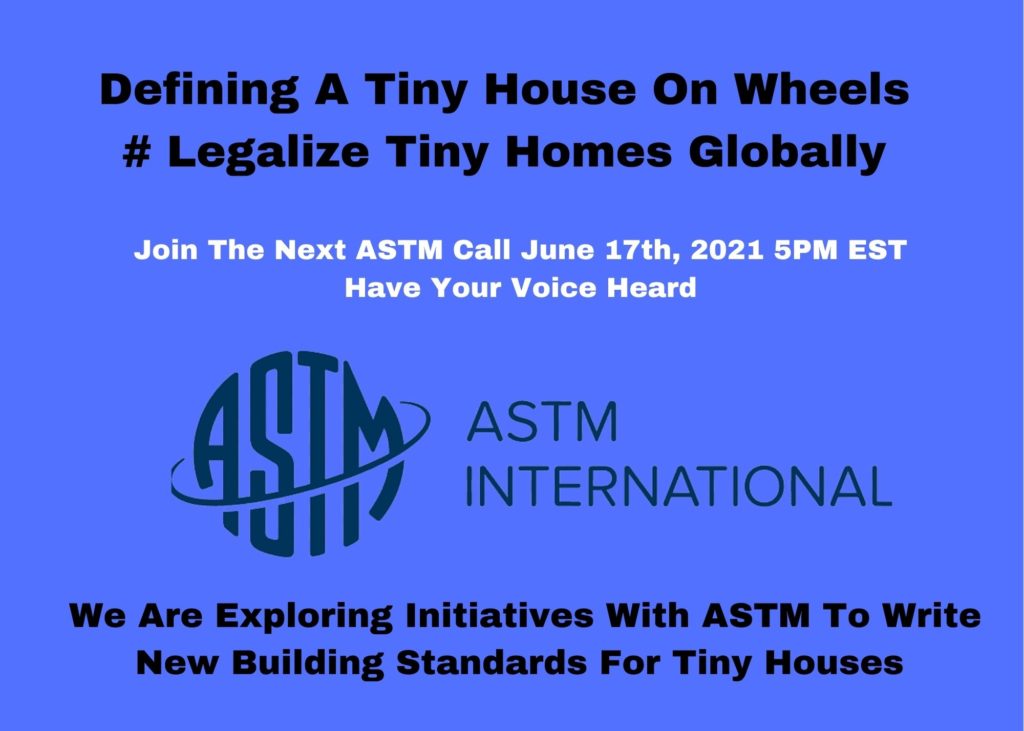 Defining A Tiny House On Wheels
# Legalize Tiny Homes Globally

Join The Next ASTM Call June 17th, 2021 5PM EST
Have Your Voice Heard

ASTM

ASTM
INTERNATIONAL

We Are Exploring Initiatives With ASTM To Write New Building Standards For Tiny Houses